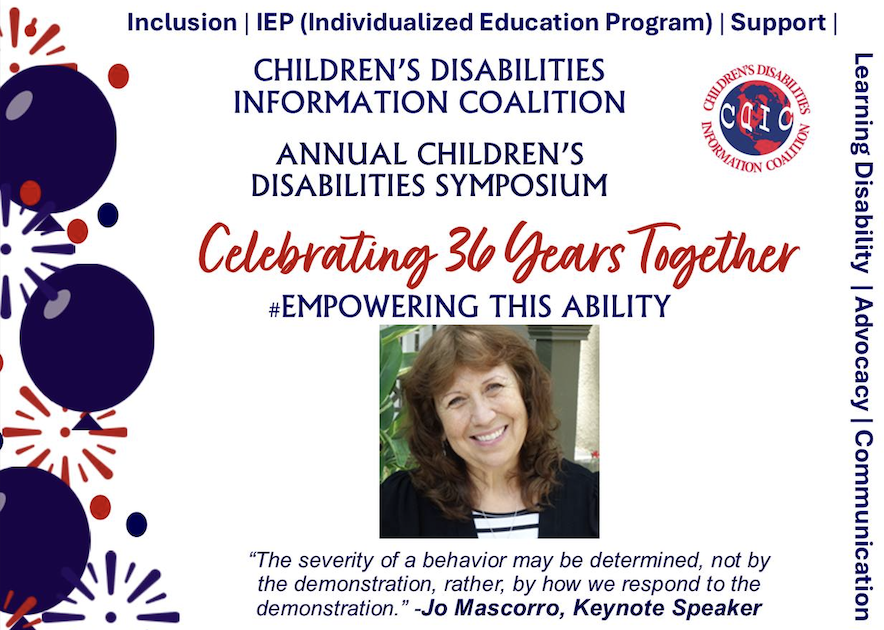 Inclusion | IEP (Individualized Education Program) | Support |

CHILDREN'S DISABILITIES INFORMATION COALITION

CHILDREN'S DISABILITIES INFORMATION COALITION

CDIC

ANNUAL CHILDREN'S DISABILITIES SYMPOSIUM

Celebrating 36 Years Together

#EMPOWERING THIS ABILITY

"The severity of a behavior may be determined, not by the demonstration, rather, by how we respond to the demonstration." -Jo Mascorro, Keynote Speaker

Learning Disability | Advocacy | Communication